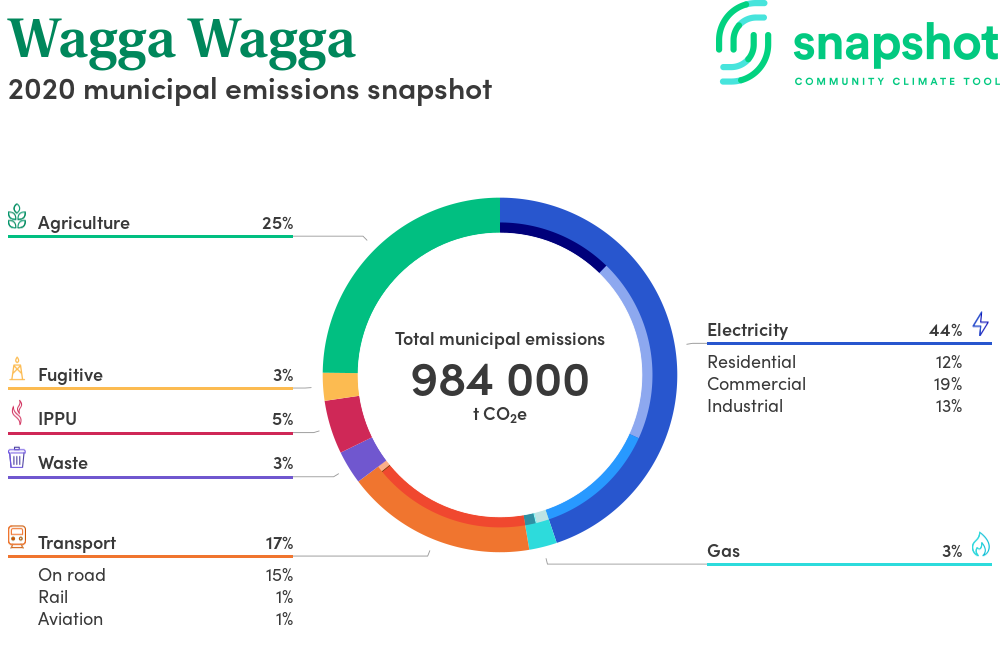 Wagga Wagga
2020 municipal emissions snapshot

snapshot
COMMUNITY CLIMATE TOOL

Agriculture 25%

Fugitive 3%

IPPU 5%

Waste 3%

Transport 17%
On road 15%
Rail 1%
Aviation 1%

Total municipal emissions
984 000
t $CO_2e$

Electricity 44%
Residential 12%
Commercial 19%
Industrial 13%

Gas 3%